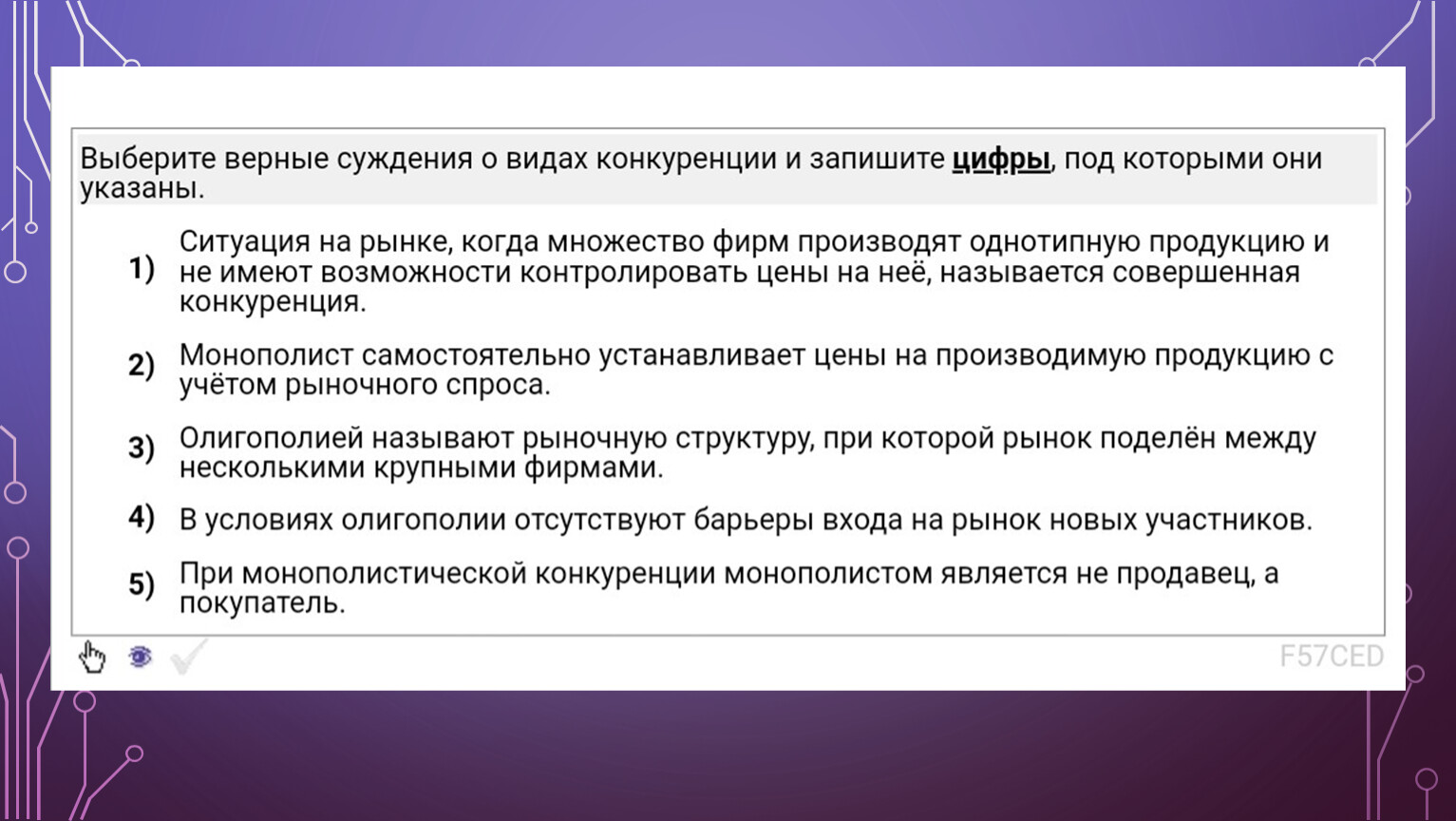 Выберите верные суждения о видах конкуренции и запишите цифры, под которыми они указаны.

1) Ситуация на рынке, когда множество фирм производят однотипную продукцию и не имеют возможности контролировать цены на неё, называется совершенная конкуренция.

2) Монополист самостоятельно устанавливает цены на производимую продукцию с учётом рыночного спроса.

3) Олигополией называют рыночную структуру, при которой рынок поделён между несколькими крупными фирмами.

4) В условиях олигополии отсутствуют барьеры входа на рынок новых участников.

5) При монополистической конкуренции монополистом является не продавец, а покупатель.

F57CED